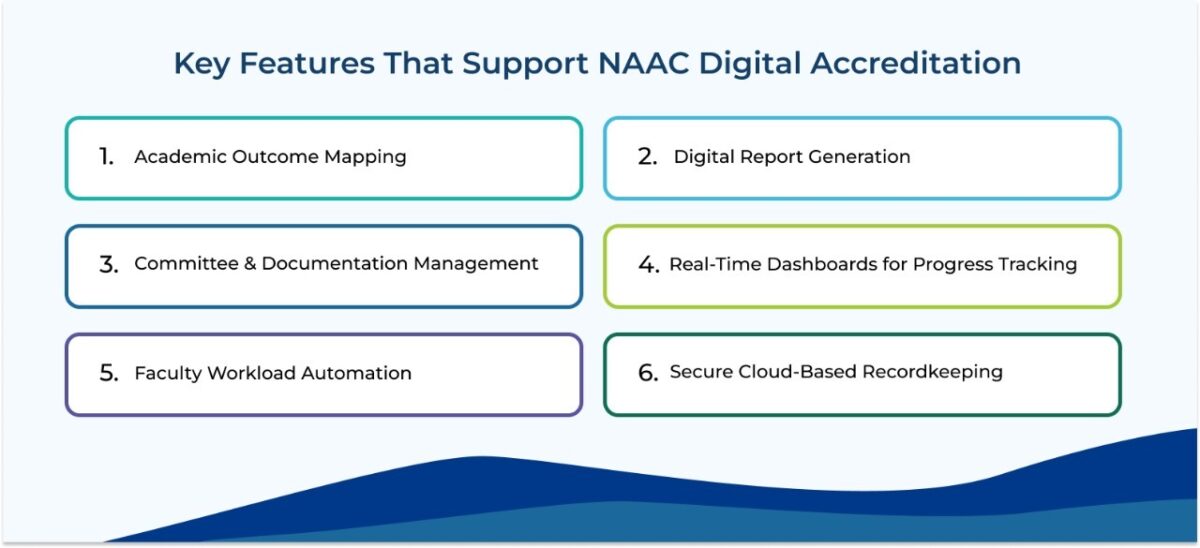 Key Features That Support NAAC Digital Accreditation

1. Academic Outcome Mapping

2. Digital Report Generation

3. Committee & Documentation Management

4. Real-Time Dashboards for Progress Tracking

5. Faculty Workload Automation

6. Secure Cloud-Based Recordkeeping